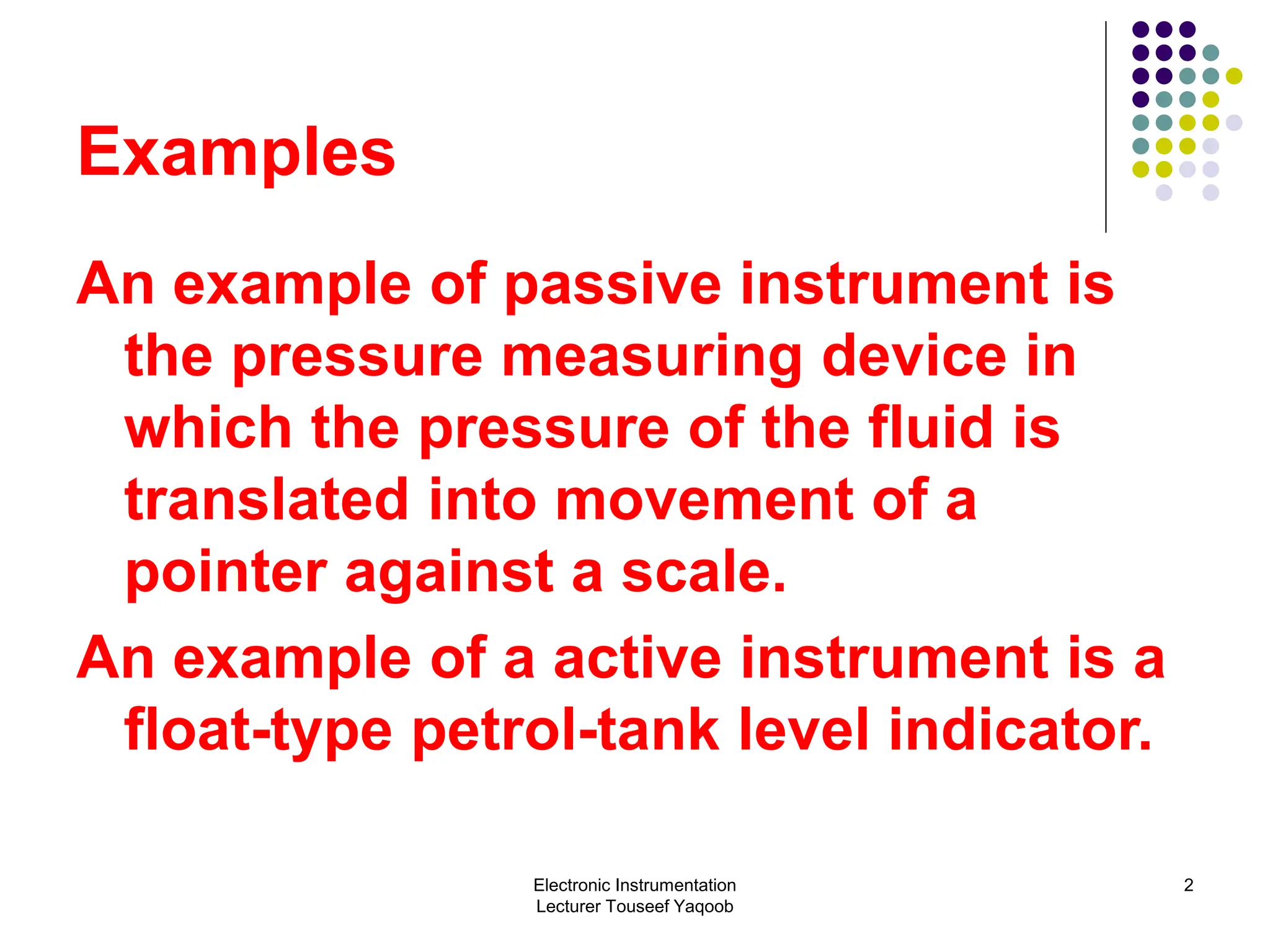 Examples

An example of passive instrument is the pressure measuring device in which the pressure of the fluid is translated into movement of a pointer against a scale.

An example of a active instrument is a float-type petrol-tank level indicator.

Electronic Instrumentation
Lecturer Touseef Yaqoob

2